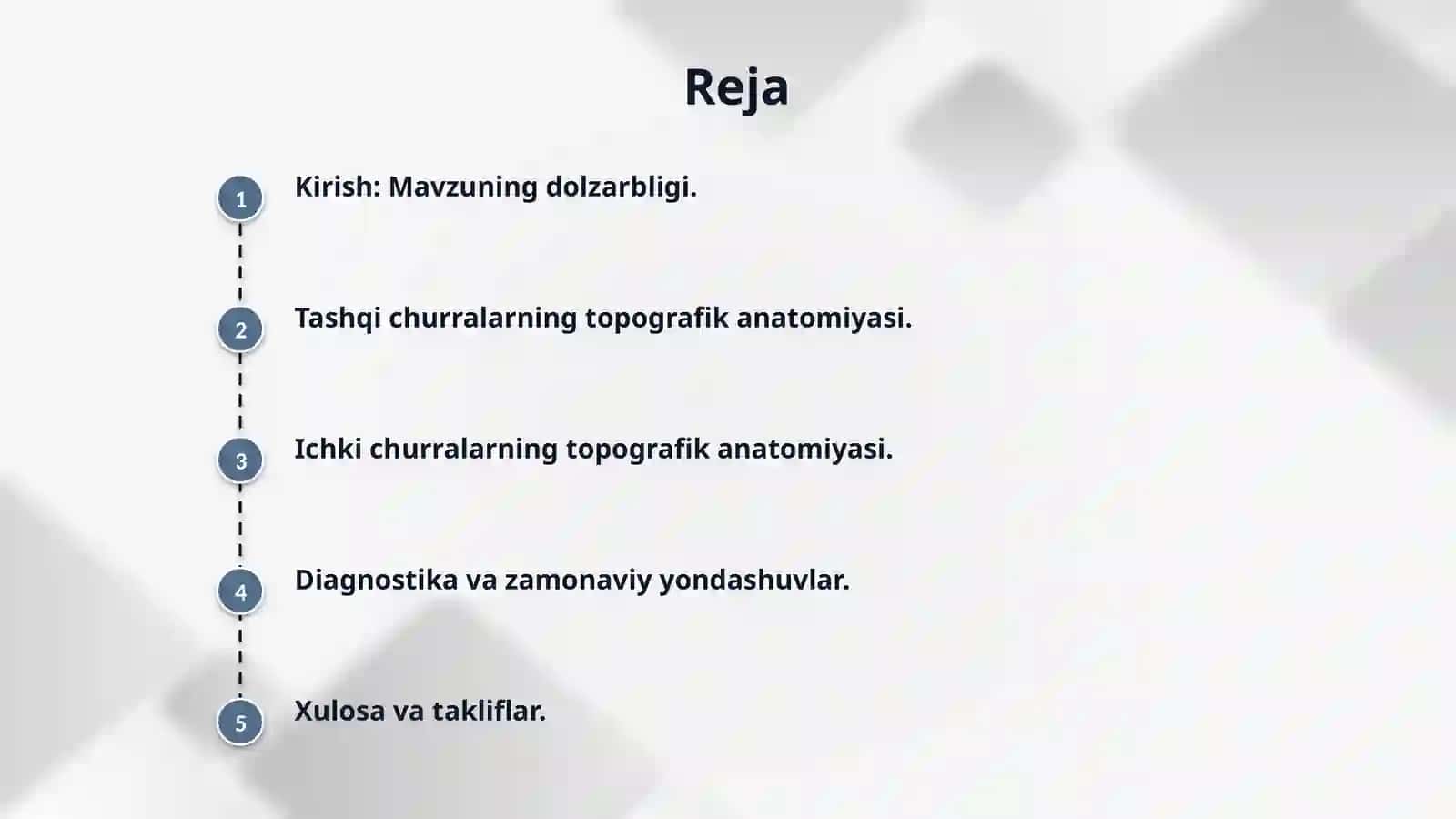 Reja

1 Kirish: Mavzuning dolzarbligi.

2 Tashqi churralarning topografik anatomiyasi.

3 Ichki churralarning topografik anatomiyasi.

4 Diagnostika va zamonaviy yondashuvlar.

5 Xulosa va takliflar.